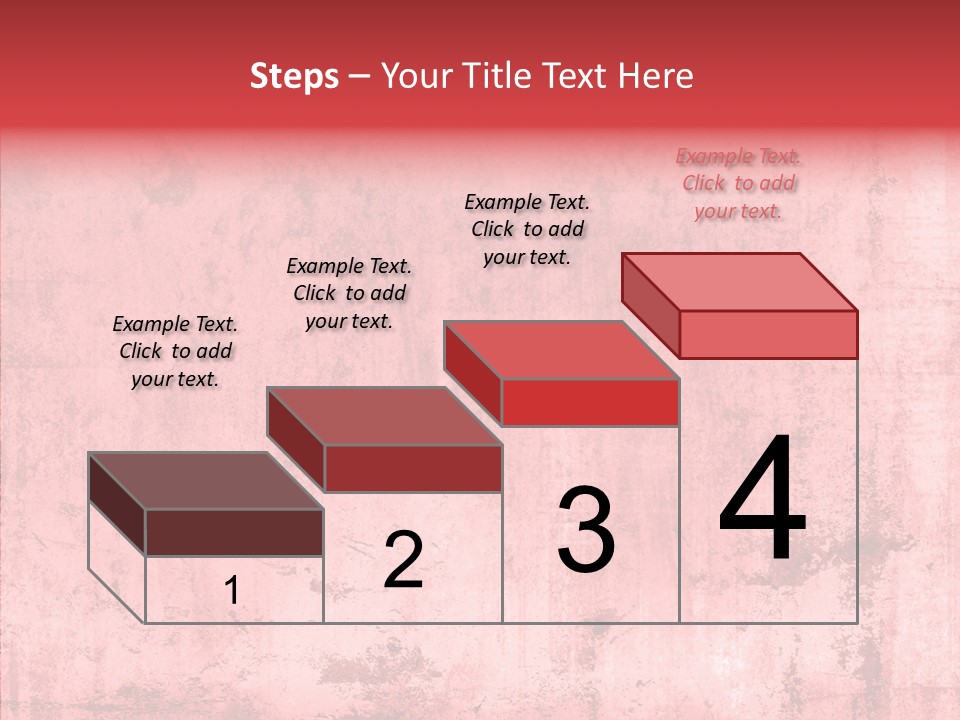 Steps – Your Title Text Here

Example Text. Click to add your text.

Example Text. Click to add your text.

Example Text. Click to add your text.

Example Text. Click to add your text.

1

2

3

4